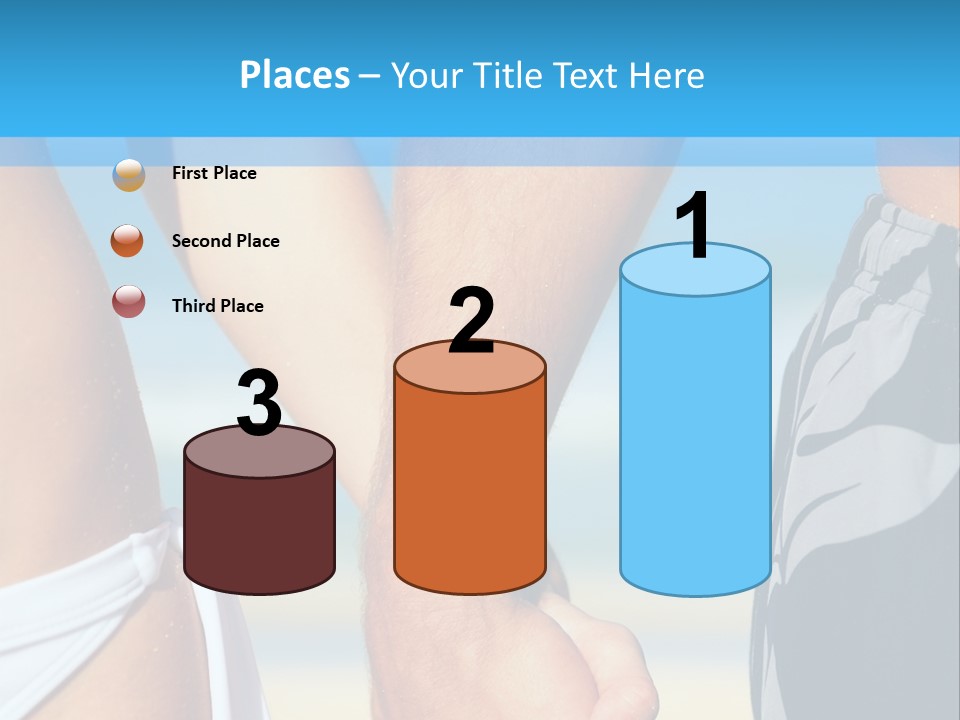 Places – Your Title Text Here

First Place

Second Place

Third Place

3

2

1